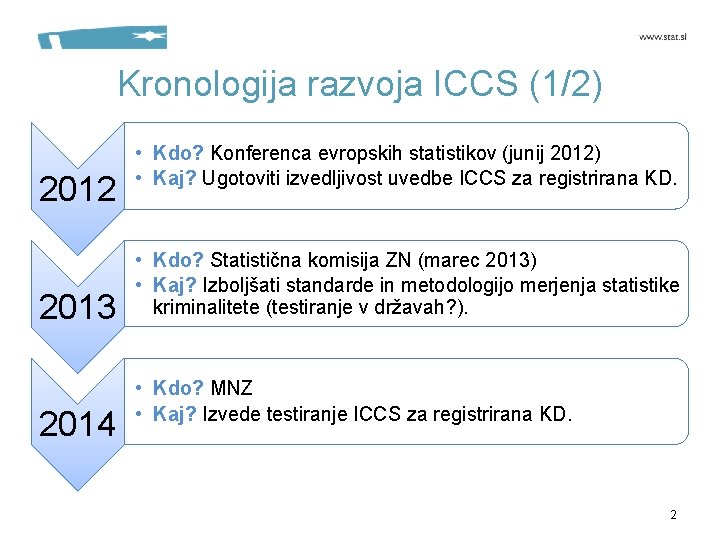 www.stat.si

Kronologija razvoja ICCS (1/2)

2012

• Kdo? Konferenca evropskih statistikov (junij 2012)
• Kaj? Ugotoviti izvedljivost uvedbe ICCS za registrirana KD.

2013

• Kdo? Statistična komisija ZN (marec 2013)
• Kaj? Izboljšati standarde in metodologijo merjenja statistike kriminalitete (testiranje v državah?).

2014

• Kdo? MNZ
• Kaj? Izvede testiranje ICCS za registrirana KD.

2